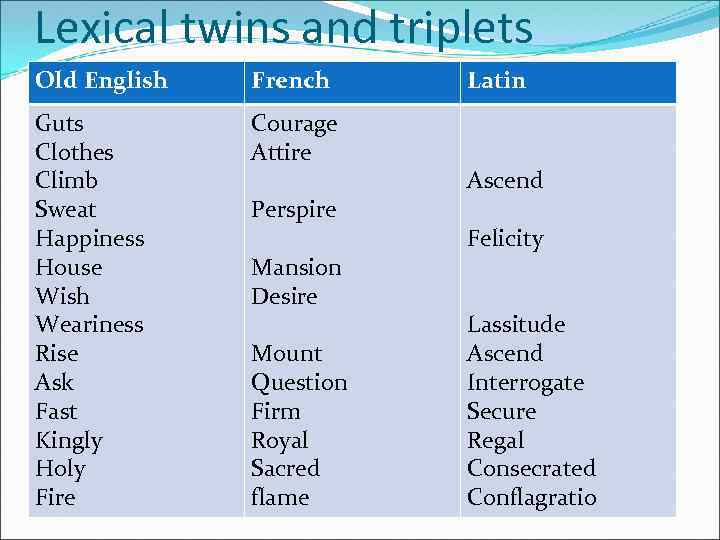 Lexical twins and triplets

| Old English | French | Latin |
|---|---|---|
| Guts | Courage | |
| Clothes | Attire | |
| Climb | | Ascend |
| Sweat | Perspire | |
| Happiness | | Felicity |
| House | Mansion | |
| Wish | Desire | |
| Weariness | | Lassitude |
| Rise | Mount | Ascend |
| Ask | Question | Interrogate |
| Fast | Firm | Secure |
| Kingly | Royal | Regal |
| Holy | Sacred | Consecrated |
| Fire | flame | Conflagratio |